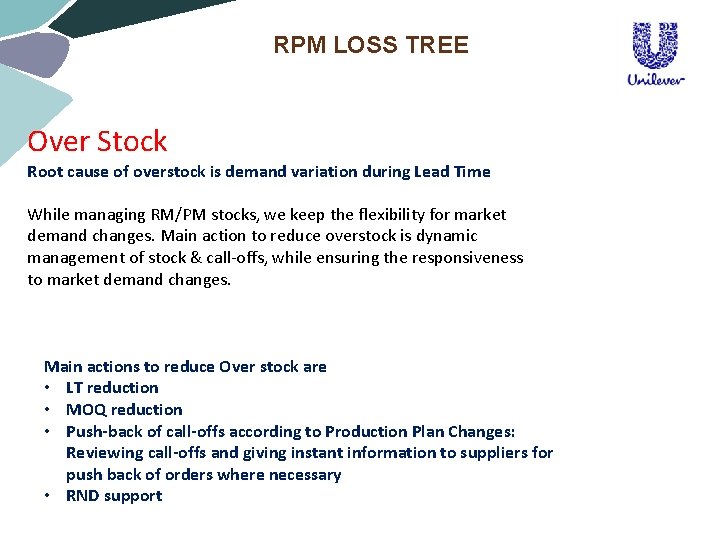 RPM LOSS TREE

Unilever

Over Stock

Root cause of overstock is demand variation during Lead Time

While managing RM/PM stocks, we keep the flexibility for market demand changes. Main action to reduce overstock is dynamic management of stock & call-offs, while ensuring the responsiveness to market demand changes.

Main actions to reduce Over stock are
• LT reduction
• MOQ reduction
• Push-back of call-offs according to Production Plan Changes: Reviewing call-offs and giving instant information to suppliers for push back of orders where necessary
• RND support